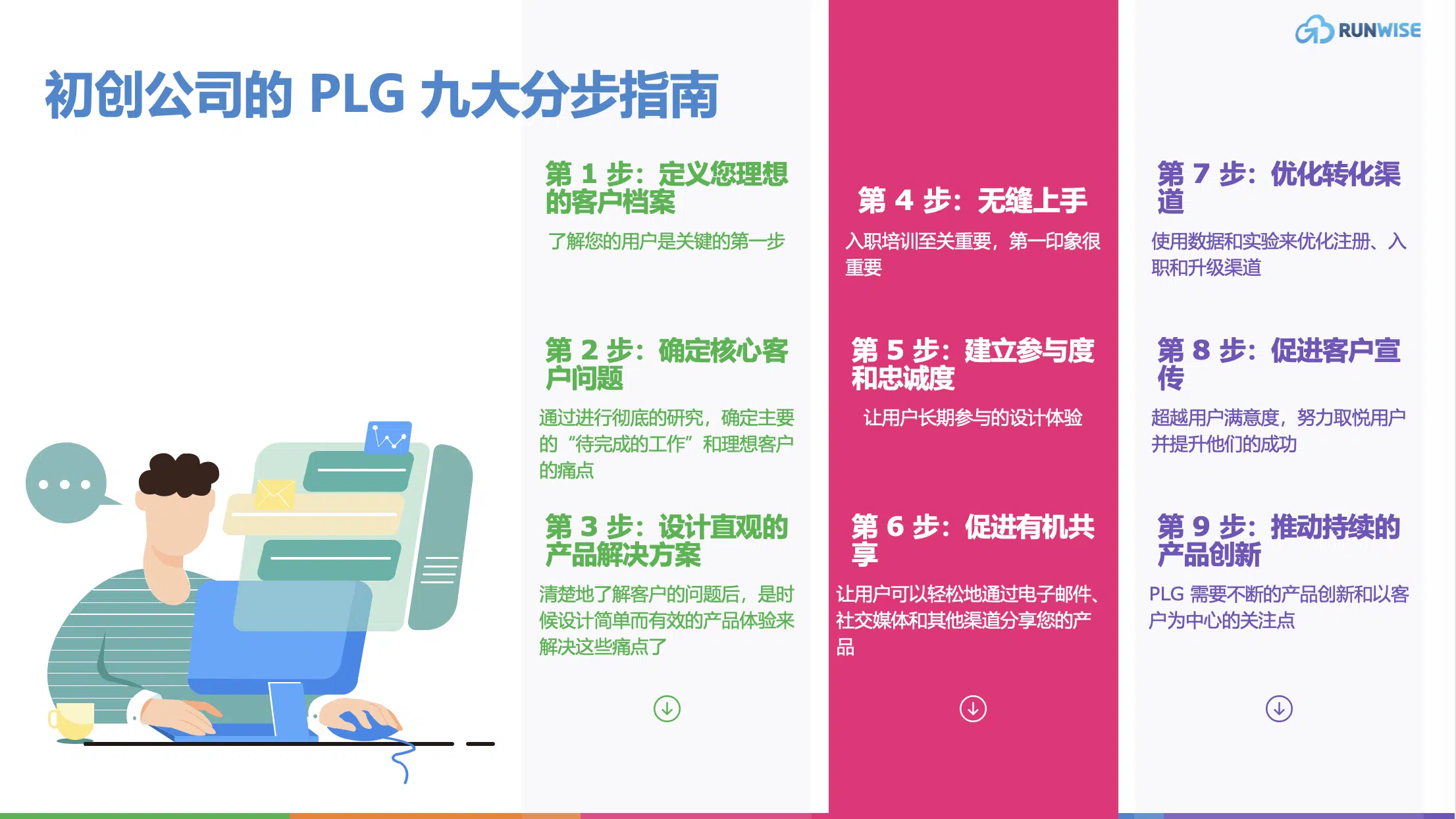 RUNWISE

初创公司的 PLG 九大分步指南

第 1 步：定义您理想的客户档案

了解您的用户是关键的第一步

第 2 步：确定核心客户问题

通过进行彻底的研究，确定主要的“待完成的工作”和理想客户的痛点

第 3 步：设计直观的产品解决方案

清楚地了解客户的问题后，是时候设计简单而有效的产品体验来解决这些痛点了

第 4 步：无缝上手

入职培训至关重要，第一印象很重要

第 5 步：建立参与度和忠诚度

让用户长期参与的设计体验

第 6 步：促进有机共享

让用户可以轻松地通过电子邮件、社交媒体和其他渠道分享您的产品

第 7 步：优化转化渠道

使用数据和实验来优化注册、入职和升级渠道

第 8 步：促进客户宣传

超越用户满意度，努力取悦用户并提升他们的成功

第 9 步：推动持续的产品创新

PLG 需要不断的产品创新和以客户为中心的关注点